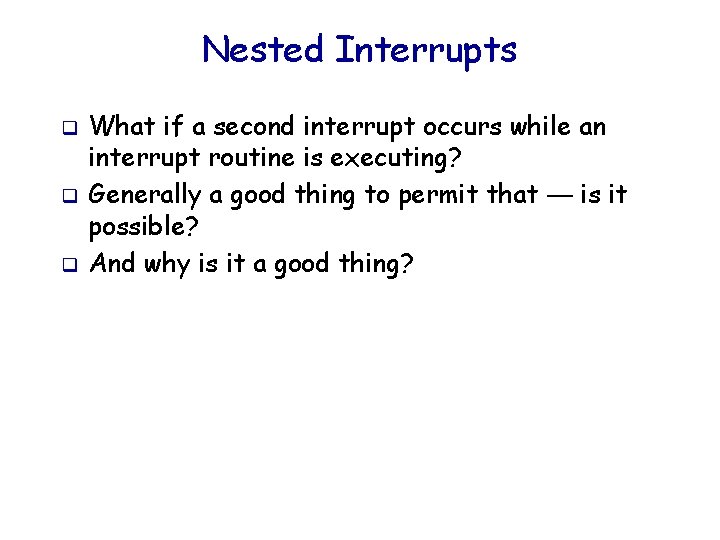 Nested Interrupts

❑ What if a second interrupt occurs while an interrupt routine is executing?

❑ Generally a good thing to permit that — is it possible?

❑ And why is it a good thing?